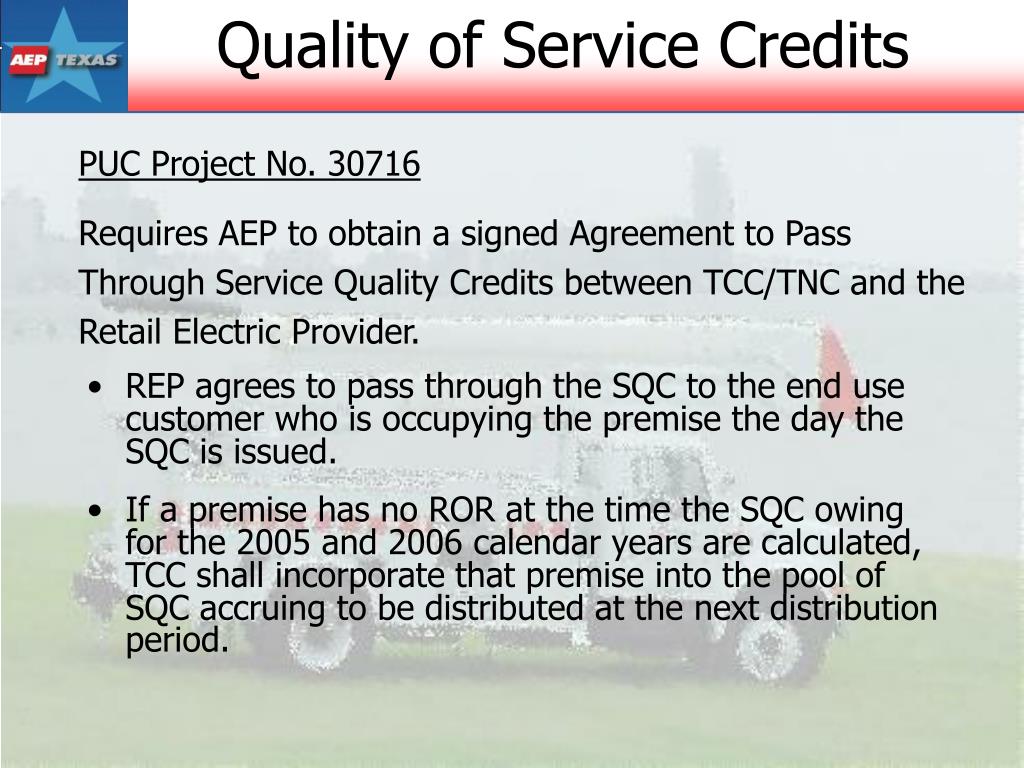 AEP TEXAS

Quality of Service Credits

PUC Project No. 30716

Requires AEP to obtain a signed Agreement to Pass Through Service Quality Credits between TCC/TNC and the Retail Electric Provider.

• REP agrees to pass through the SQC to the end use customer who is occupying the premise the day the SQC is issued.

• If a premise has no ROR at the time the SQC owing for the 2005 and 2006 calendar years are calculated, TCC shall incorporate that premise into the pool of SQC accruing to be distributed at the next distribution period.